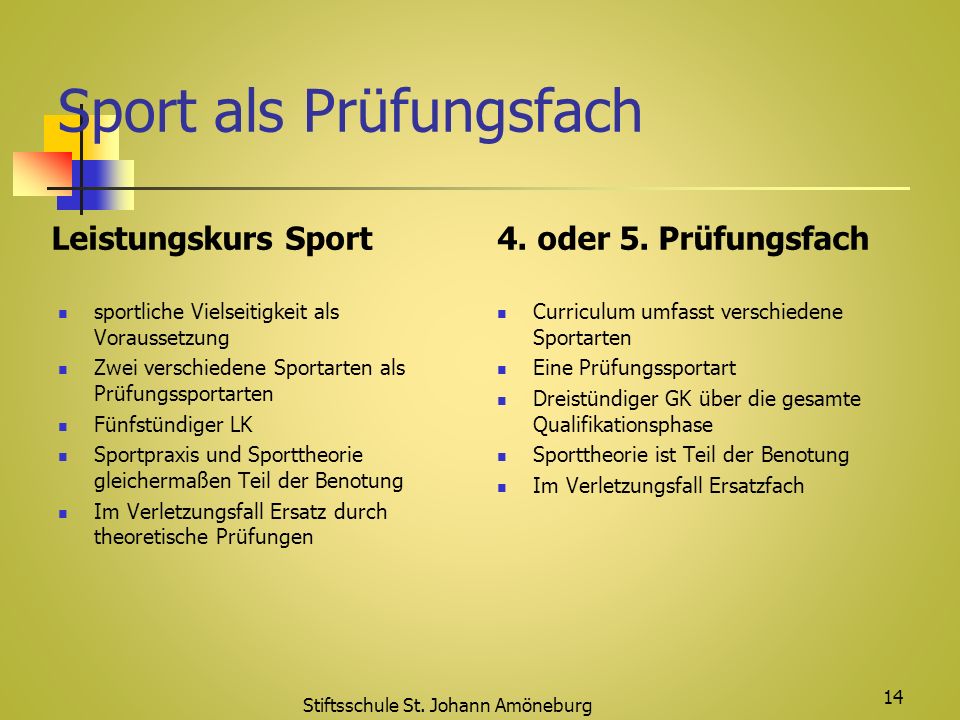 Sport als Prüfungsfach

Leistungskurs Sport

- sportliche Vielseitigkeit als Voraussetzung
- Zwei verschiedene Sportarten als Prüfungssportarten
- Fünfstündiger LK
- Sportpraxis und Sporttheorie gleichermaßen Teil der Benotung
- Im Verletzungsfall Ersatz durch theoretische Prüfungen

4. oder 5. Prüfungsfach

- Curriculum umfasst verschiedene Sportarten
- Eine Prüfungssportart
- Dreistündiger GK über die gesamte Qualifikationsphase
- Sporttheorie ist Teil der Benotung
- Im Verletzungsfall Ersatzfach

Stiftsschule St. Johann Amöneburg

14